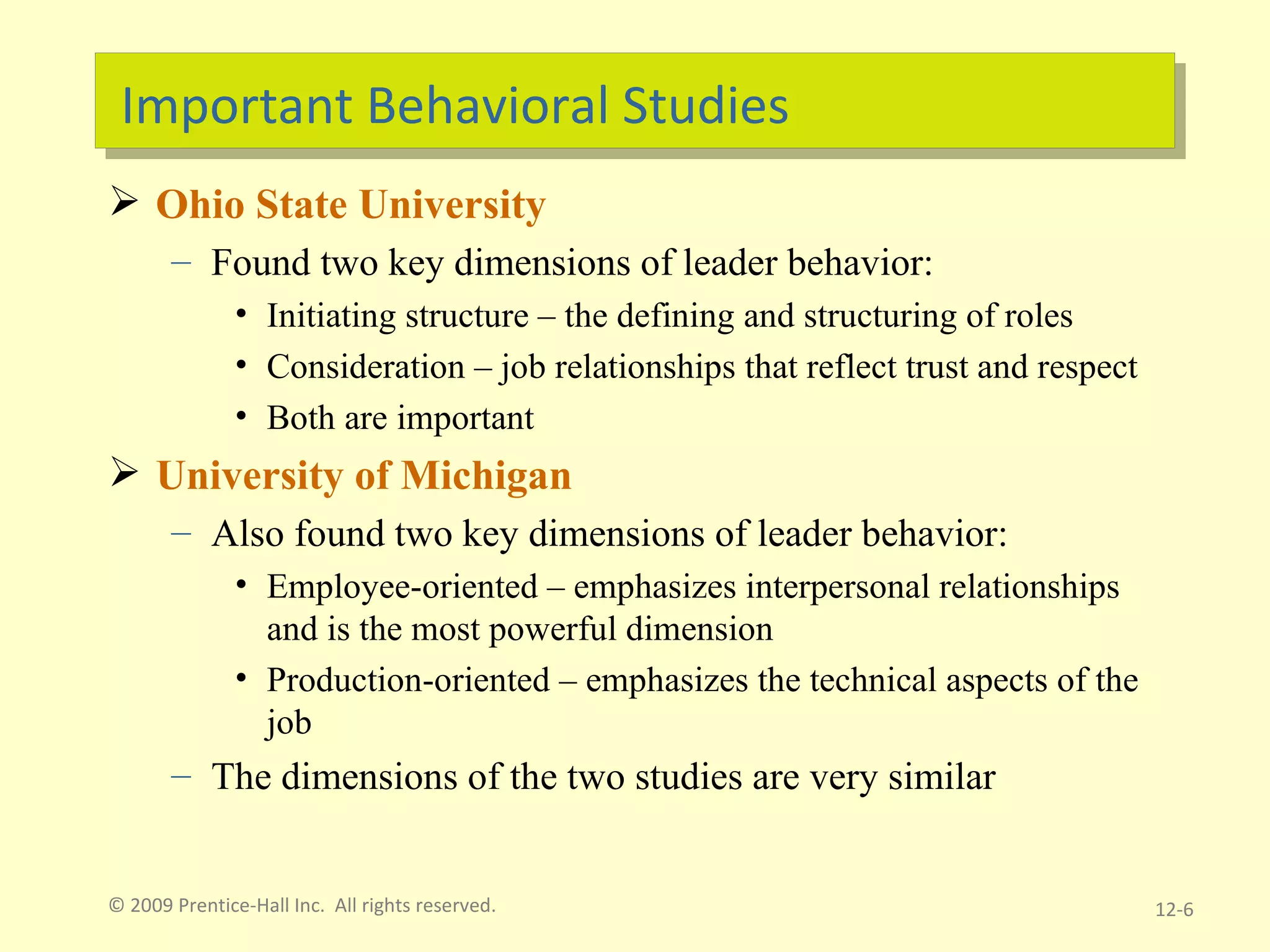 Important Behavioral Studies

➢ Ohio State University

– Found two key dimensions of leader behavior:

• Initiating structure – the defining and structuring of roles

• Consideration – job relationships that reflect trust and respect

• Both are important

➢ University of Michigan

– Also found two key dimensions of leader behavior:

• Employee-oriented – emphasizes interpersonal relationships and is the most powerful dimension

• Production-oriented – emphasizes the technical aspects of the job

– The dimensions of the two studies are very similar

© 2009 Prentice-Hall Inc. All rights reserved.

12-6